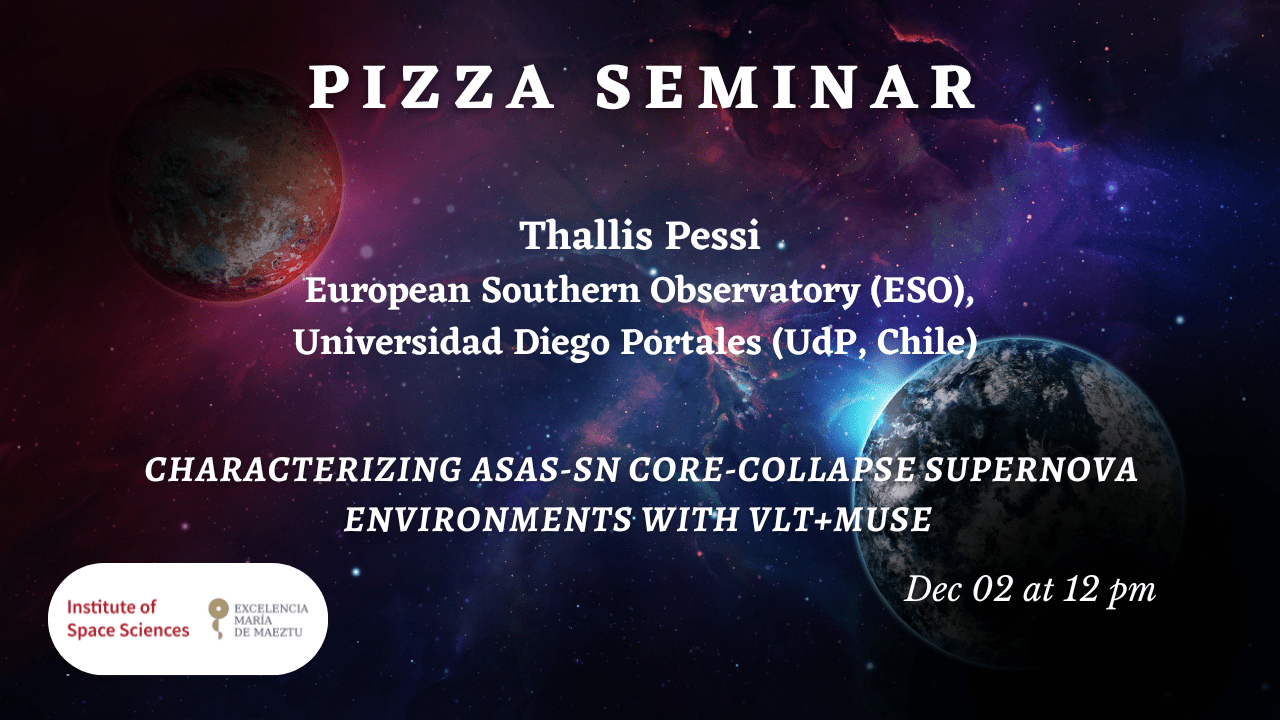 PIZZA SEMINAR

Thallis Pessi
European Southern Observatory (ESO), Universidad Diego Portales (UdP, Chile)

CHARACTERIZING ASAS-SN CORE-COLLAPSE SUPERNOVA ENVIRONMENTS WITH VLT+MUSE

Dec 02 at 12 pm

Institute of Space Sciences

EXCELENCIA MARÍA DE MAEZTU